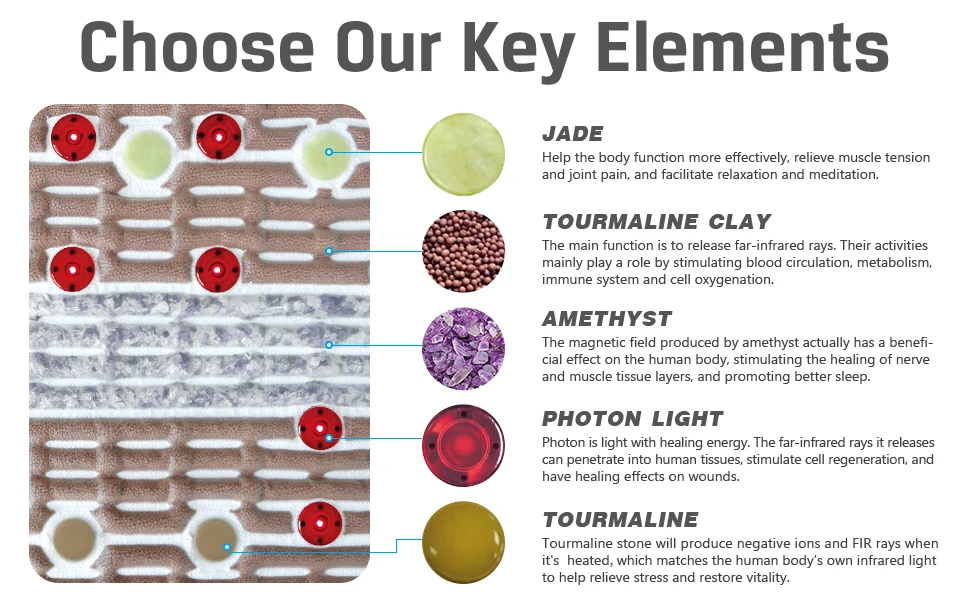 Choose Our Key Elements

JADE
Help the body function more effectively, relieve muscle tension and joint pain, and facilitate relaxation and meditation.

TOURMALINE CLAY
The main function is to release far-infrared rays. Their activities mainly play a role by stimulating blood circulation, metabolism, immune system and cell oxygenation.

AMETHYST
The magnetic field produced by amethyst actually has a beneficial effect on the human body, stimulating the healing of nerve and muscle tissue layers, and promoting better sleep.

PHOTON LIGHT
Photon is light with healing energy. The far-infrared rays it releases can penetrate into human tissues, stimulate cell regeneration, and have healing effects on wounds.

TOURMALINE
Tourmaline stone will produce negative ions and FIR rays when it's heated, which matches the human body's own infrared light to help relieve stress and restore vitality.